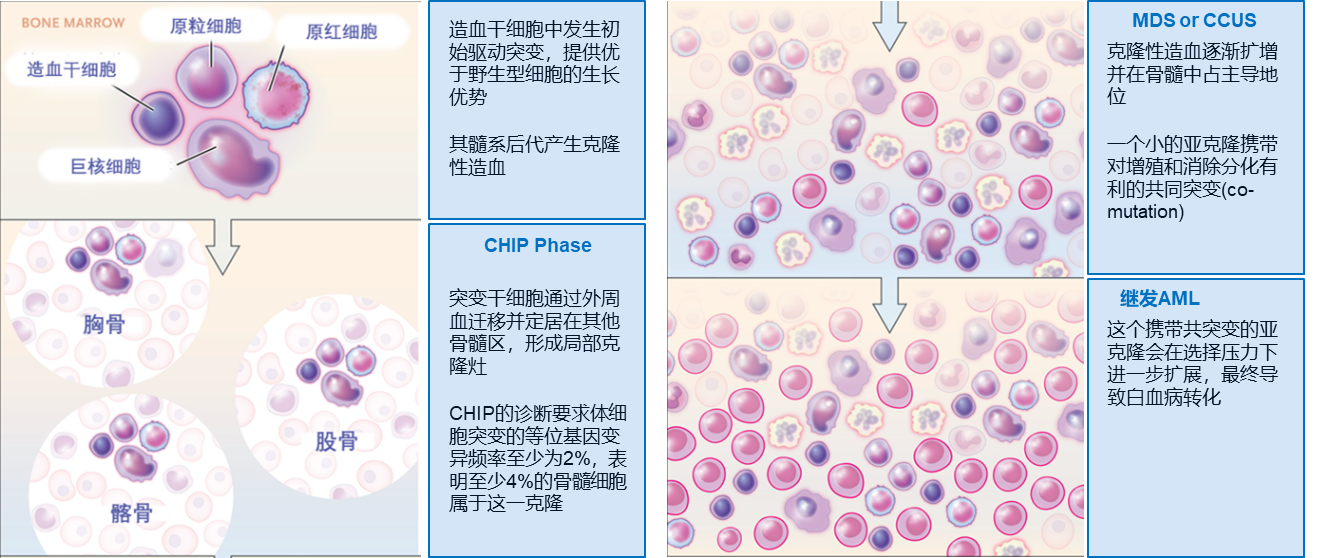 BONE MARROW

原粒细胞

原红细胞

造血干细胞

巨核细胞

胸骨

股骨

髂骨

造血干细胞中发生初始驱动突变，提供优于野生型细胞的生长优势

其髓系后代产生克隆性造血

CHIP Phase

突变干细胞通过外周血迁移并定居在其他骨髓区，形成局部克隆灶

CHIP的诊断要求体细胞突变的等位基因变异频率至少为2%，表明至少4%的骨髓细胞属于这一克隆

MDS or CCUS

克隆性造血逐渐扩增并在骨髓中占主导地位

一个小的亚克隆携带对增殖和消除分化有利的共同突变(co-mutation)

继发AML

这个携带共突变的亚克隆会在选择压力下进一步扩展，最终导致白血病转化